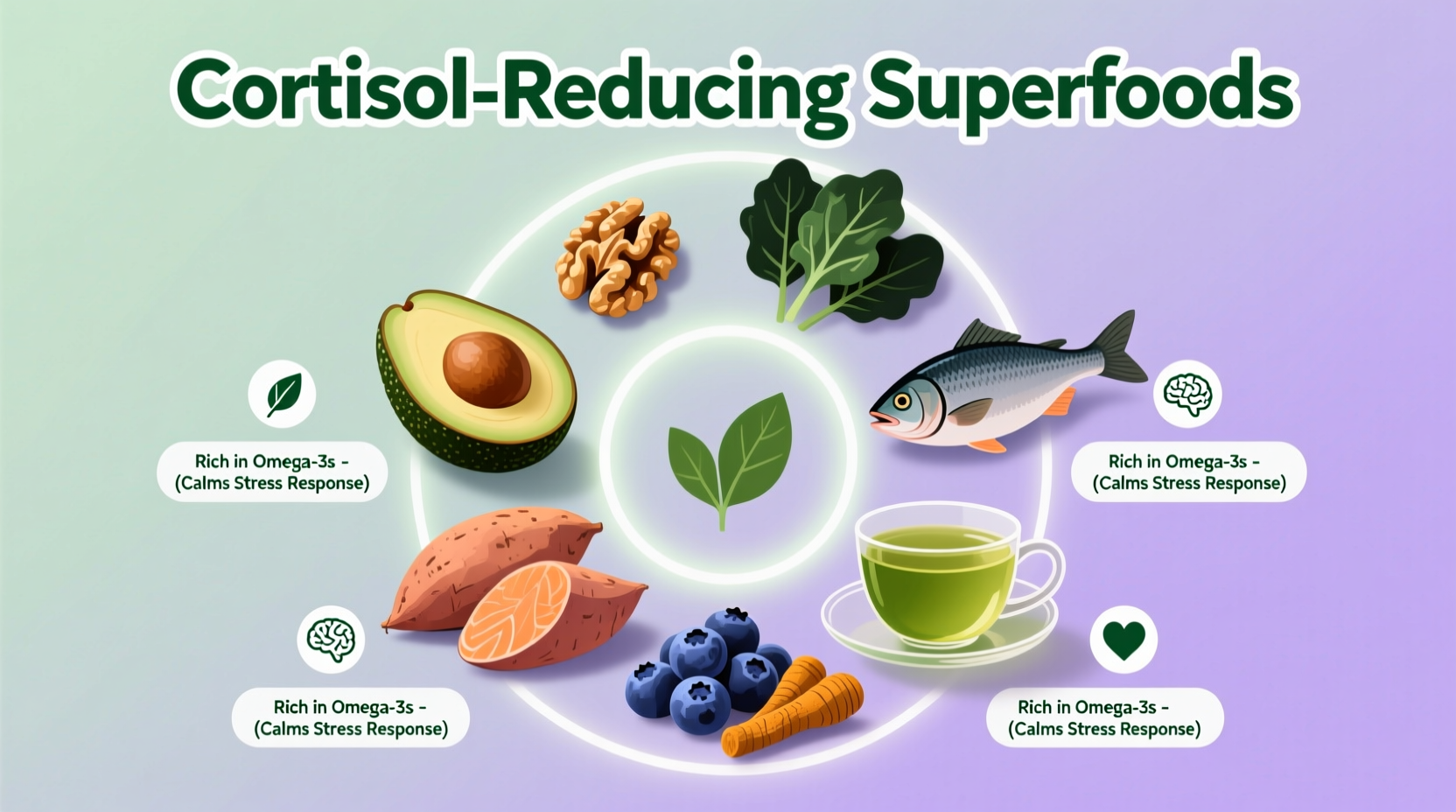 Cortisol-Reducing Superfoods

Rich in Omega-3s - (Calms Stress Response)

Rich in Omega-3s - (Calms Stress Response)

Rich in Omega-3s - (Calms Stress Response)

Rich in Omega-3s - (Calms Stress Response)